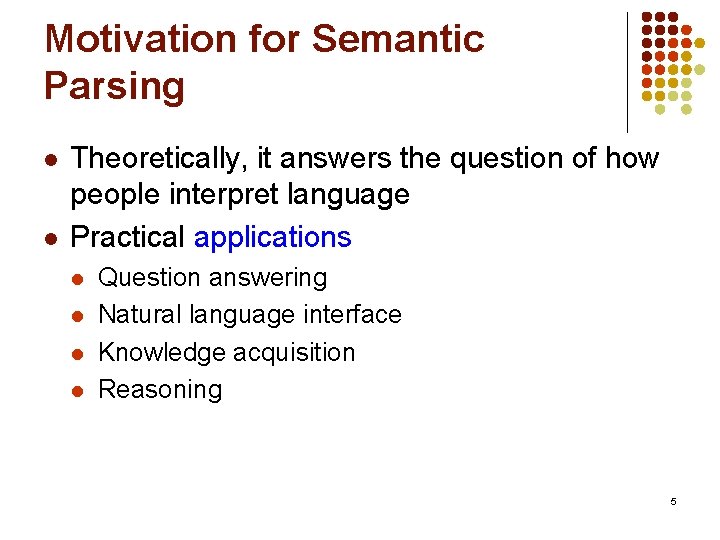 Motivation for Semantic Parsing

- Theoretically, it answers the question of how people interpret language
- Practical applications
  - Question answering
  - Natural language interface
  - Knowledge acquisition
  - Reasoning

5